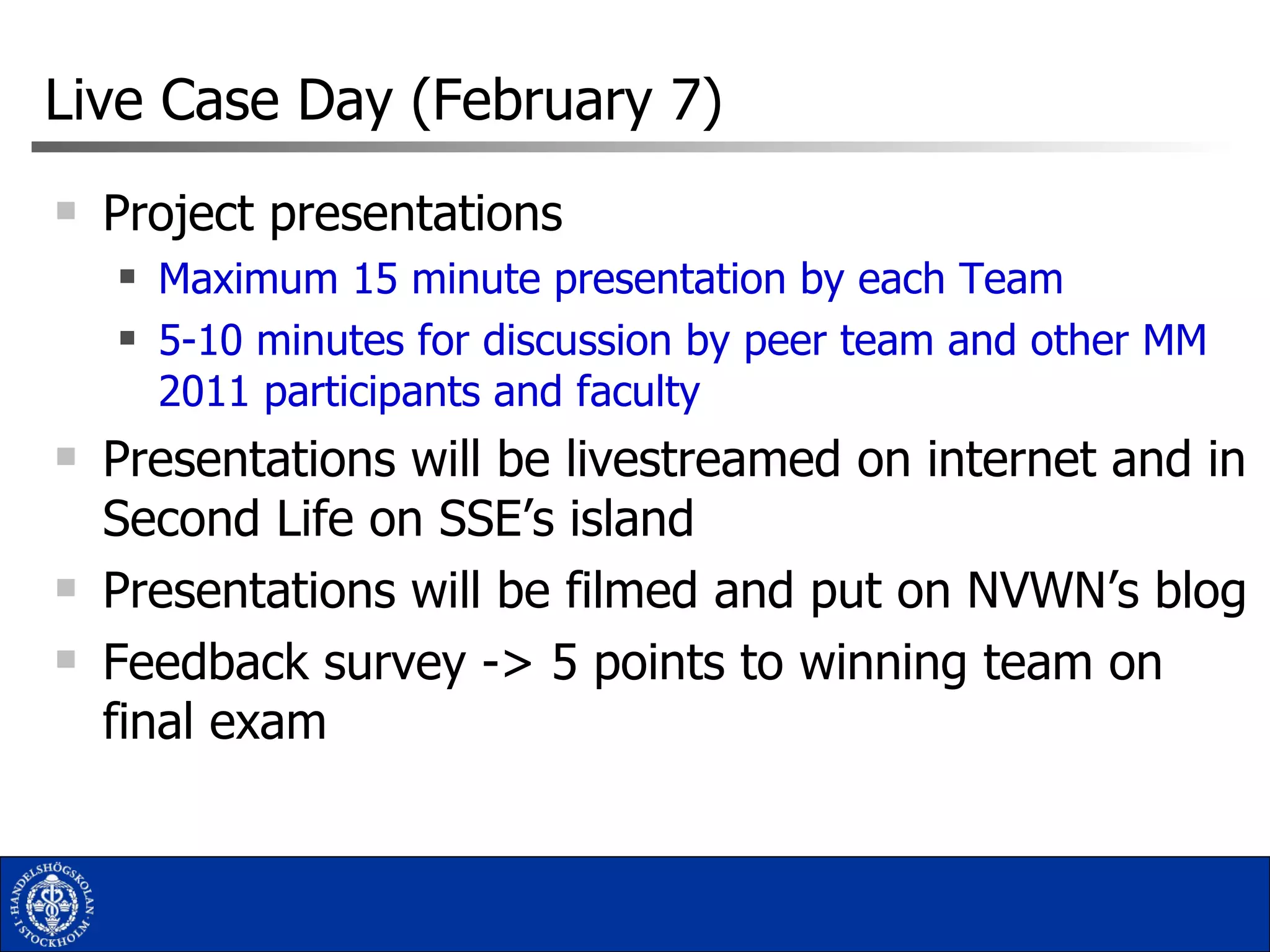 Live Case Day (February 7)

Project presentations

Maximum 15 minute presentation by each Team

5-10 minutes for discussion by peer team and other MM 2011 participants and faculty

Presentations will be livestreamed on internet and in Second Life on SSE's island

Presentations will be filmed and put on NVWN's blog

Feedback survey -> 5 points to winning team on final exam

HANDELSHÖGSKOLAN I STOCKHOLM